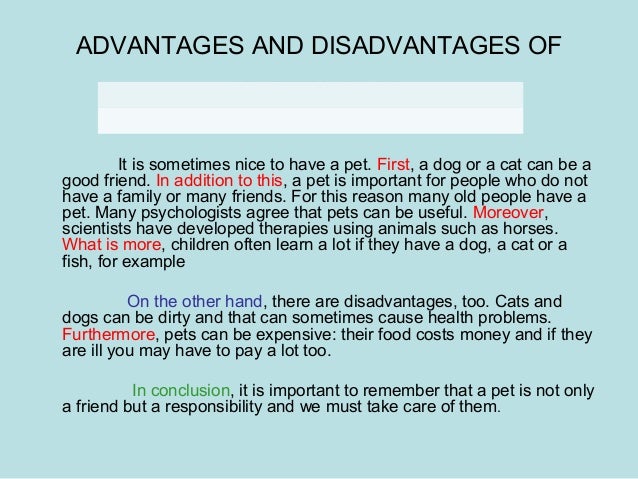 ADVANTAGES AND DISADVANTAGES OF

It is sometimes nice to have a pet. First, a dog or a cat can be a good friend. In addition to this, a pet is important for people who do not have a family or many friends. For this reason many old people have a pet. Many psychologists agree that pets can be useful. Moreover, scientists have developed therapies using animals such as horses. What is more, children often learn a lot if they have a dog, a cat or a fish, for example

On the other hand, there are disadvantages, too. Cats and dogs can be dirty and that can sometimes cause health problems. Furthermore, pets can be expensive: their food costs money and if they are ill you may have to pay a lot too.

In conclusion, it is important to remember that a pet is not only a friend but a responsibility and we must take care of them.